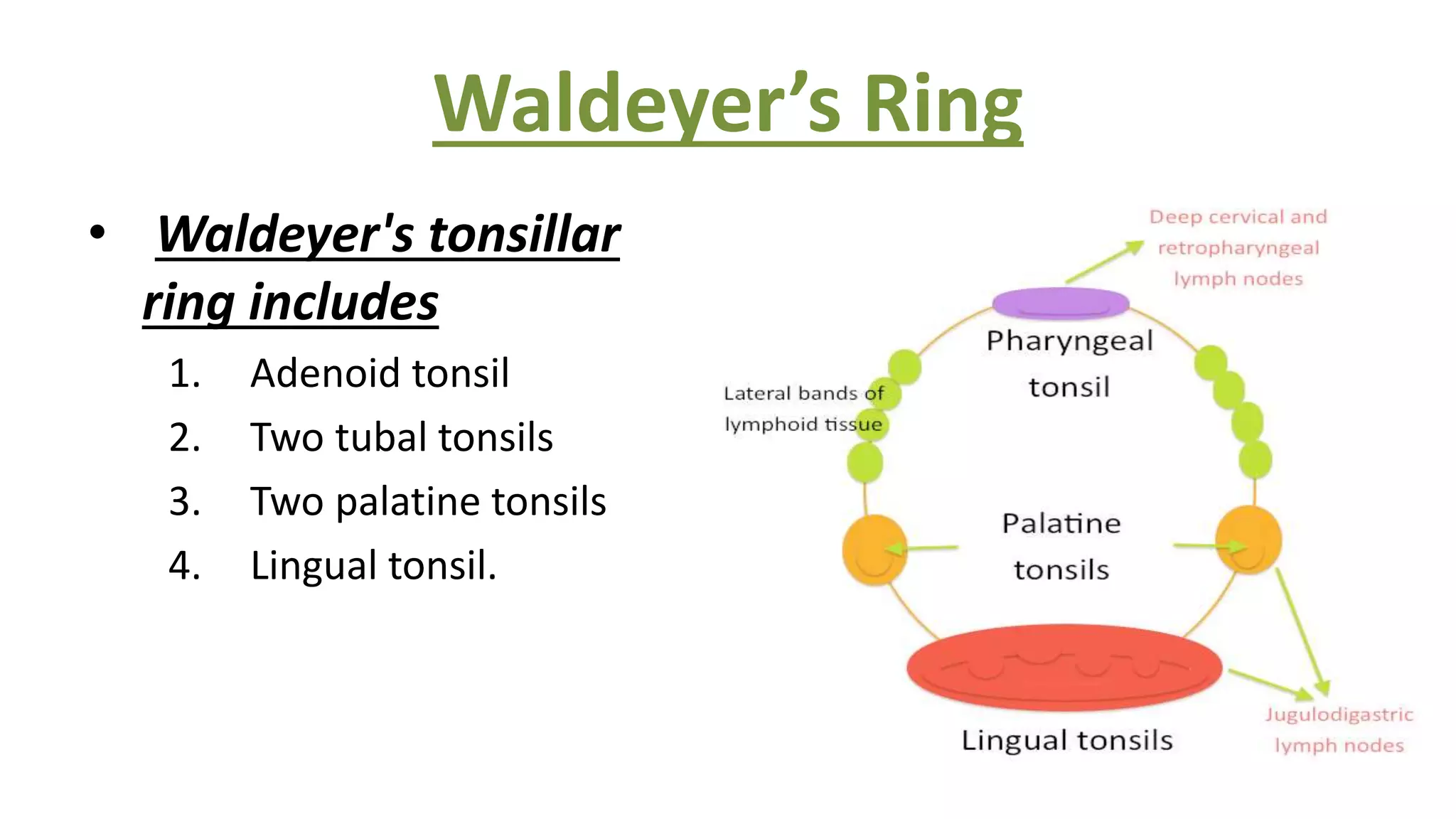 Waldeyer’s Ring

• Waldeyer's tonsillar ring includes

1. Adenoid tonsil
2. Two tubal tonsils
3. Two palatine tonsils
4. Lingual tonsil.

Deep cervical and retropharyngeal lymph nodes

Pharyngeal tonsil

Lateral bands of lymphoid tissue

Palatine tonsils

Lingual tonsils

Jugulodigastric lymph nodes